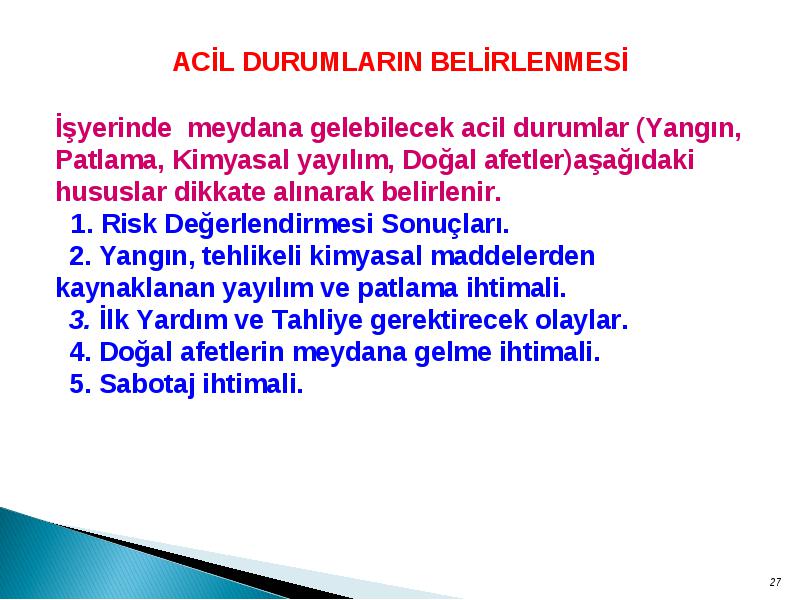 ACİL DURUMLARIN BELİRLENMESİ

İşyerinde meydana gelebilecek acil durumlar (Yangın, Patlama, Kimyasal yayılım, Doğal afetler)aşağıdaki hususlar dikkate alınarak belirlenir.

1. Risk Değerlendirmesi Sonuçları.

2. Yangın, tehlikeli kimyasal maddelerden kaynaklanan yayılım ve patlama ihtimali.

3. İlk Yardım ve Tahliye gerektirecek olaylar.

4. Doğal afetlerin meydana gelme ihtimali.

5. Sabotaj ihtimali.

27